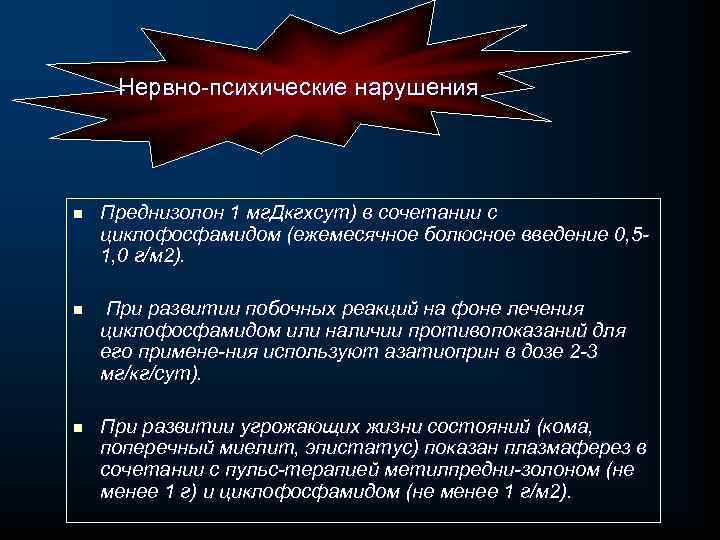 Нервно-психические нарушения

■ Преднизолон 1 мгДкгхсут) в сочетании с циклофосфамидом (ежемесячное болюсное введение 0,5-1,0 г/м2).

■ При развитии побочных реакций на фоне лечения циклофосфамидом или наличии противопоказаний для его примене-ния используют азатиоприн в дозе 2-3 мг/кг/сут).

■ При развитии угрожающих жизни состояний (кома, поперечный миелит, эпистатус) показан плазмаферез в сочетании с пульс-терапией метилпредни-золоном (не менее 1 г) и циклофосфамидом (не менее 1 г/м2).